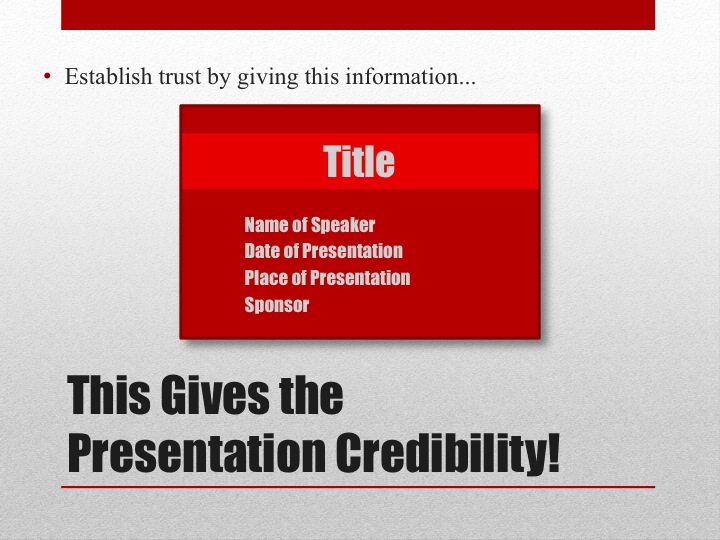 • Establish trust by giving this information...

Title

Name of Speaker
Date of Presentation
Place of Presentation
Sponsor

This Gives the Presentation Credibility!